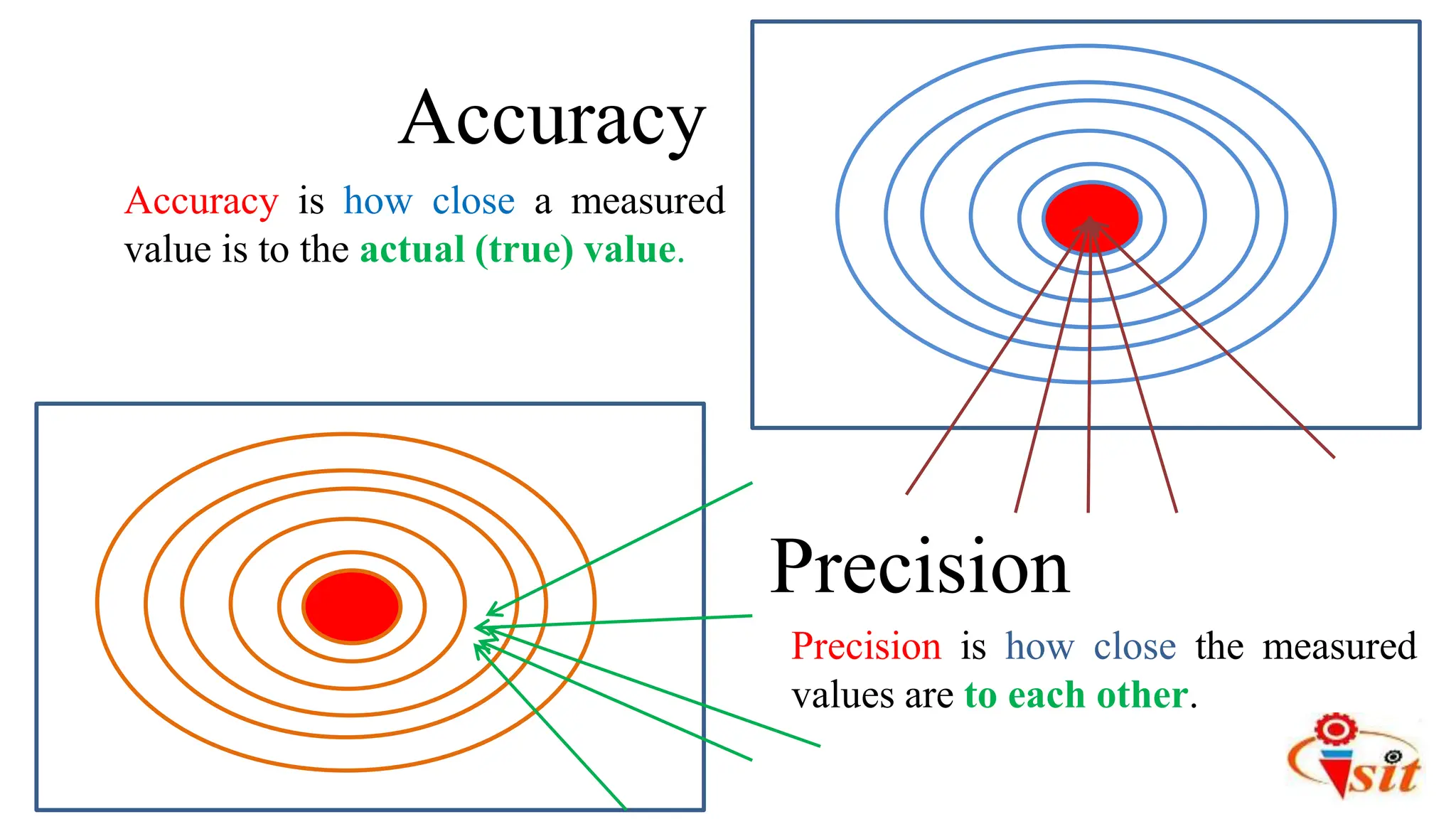 Accuracy

Accuracy is how close a measured value is to the actual (true) value.

Precision

Precision is how close the measured values are to each other.

sit